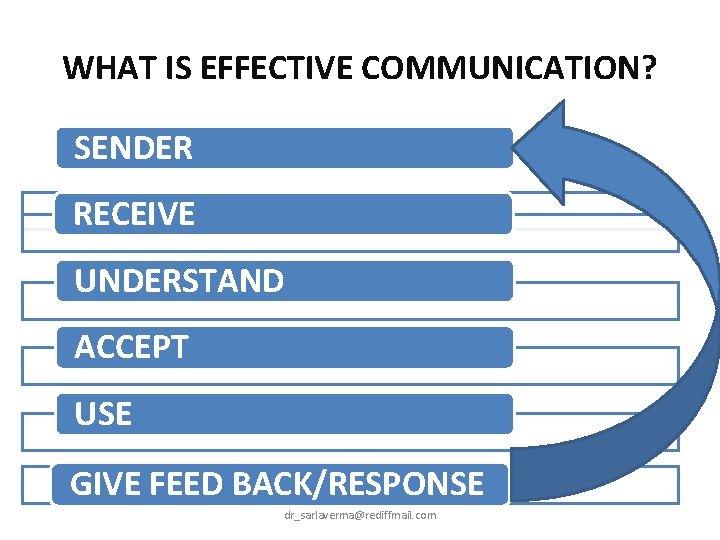 WHAT IS EFFECTIVE COMMUNICATION?

SENDER

RECEIVE

UNDERSTAND

ACCEPT

USE

GIVE FEED BACK/RESPONSE

dr_sarlaverma@rediffmail.com